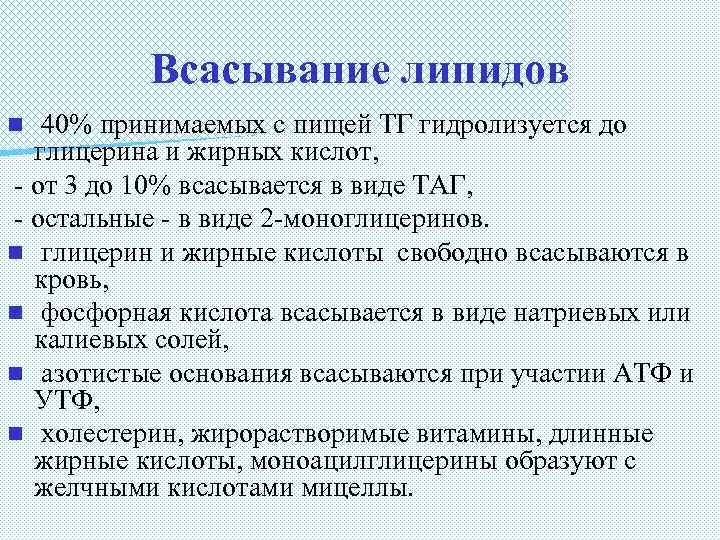 Всасывание липидов

■ 40% принимаемых с пищей ТГ гидролизуется до глицерина и жирных кислот,

- от 3 до 10% всасывается в виде ТАГ,

- остальные - в виде 2-моноглицеринов.

■ глицерин и жирные кислоты свободно всасываются в кровь,

■ фосфорная кислота всасывается в виде натриевых или калиевых солей,

■ азотистые основания всасываются при участии АТФ и УТФ,

■ холестерин, жирорастворимые витамины, длинные жирные кислоты, моноацилглицерины образуют с желчными кислотами мицеллы.